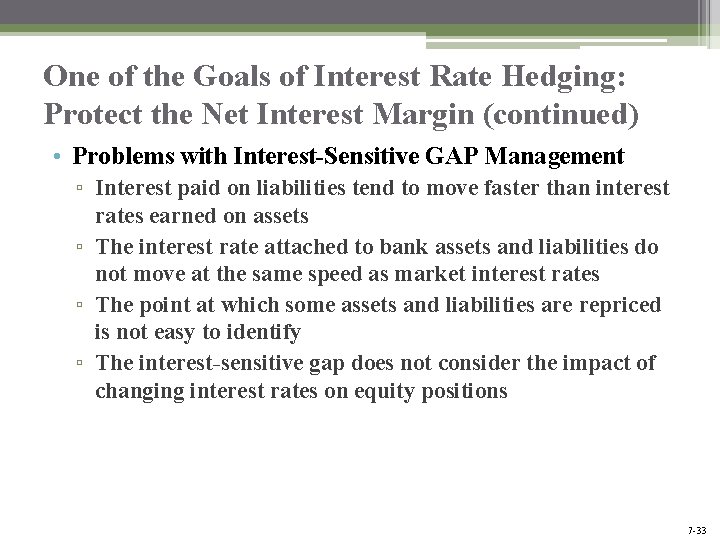 One of the Goals of Interest Rate Hedging: Protect the Net Interest Margin (continued)

• Problems with Interest-Sensitive GAP Management

▫ Interest paid on liabilities tend to move faster than interest rates earned on assets

▫ The interest rate attached to bank assets and liabilities do not move at the same speed as market interest rates

▫ The point at which some assets and liabilities are repriced is not easy to identify

▫ The interest-sensitive gap does not consider the impact of changing interest rates on equity positions

7-33